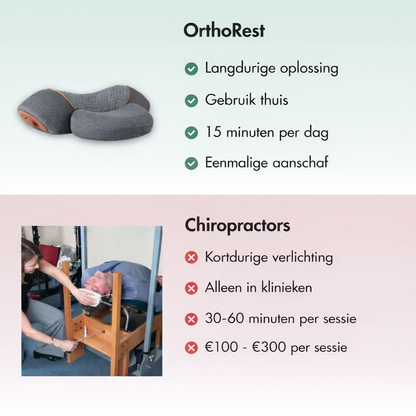 OrthoRest

Langdurige oplossing

Gebruik thuis

15 minuten per dag

Eenmalige aanschaf

Chiropractors

Kortdurige verlichting

Alleen in klinieken

30-60 minuten per sessie

€100 - €300 per sessie